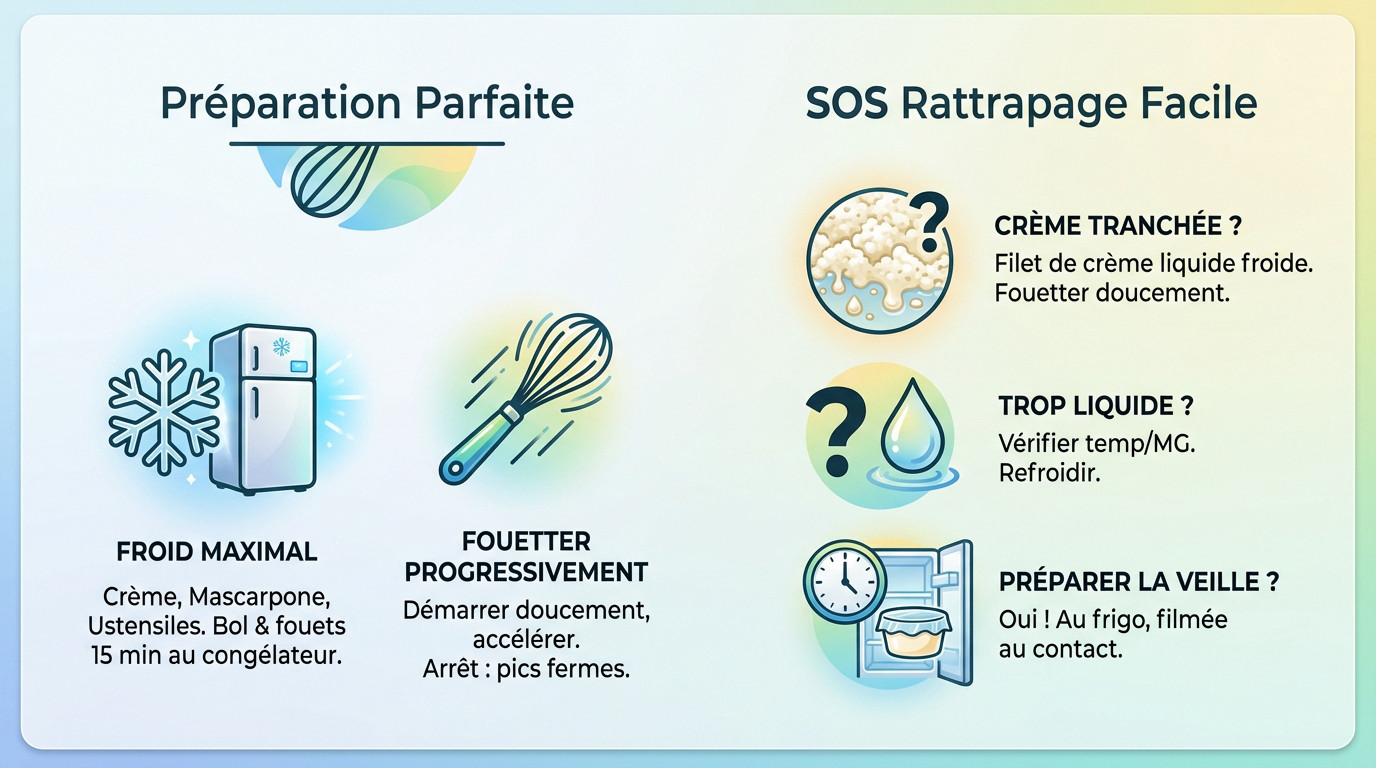 Préparation Parfaite

FROID MAXIMAL

Crème, Mascarpone, Ustensiles. Bol & fouets 15 min au congélateur.

FOUETTER PROGRESSIVEMENT

Démarrer doucement, accélérer. Arrêt : pics fermes.

SOS Rattrapage Facile

CRÈME TRANCHÉE ?

Filet de crème liquide froide. Fouetter doucement.

TROP LIQUIDE ?

Vérifier temp/MG. Refroidir.

PRÉPARER LA VEILLE ?

Oui ! Au frigo, filmée au contact.